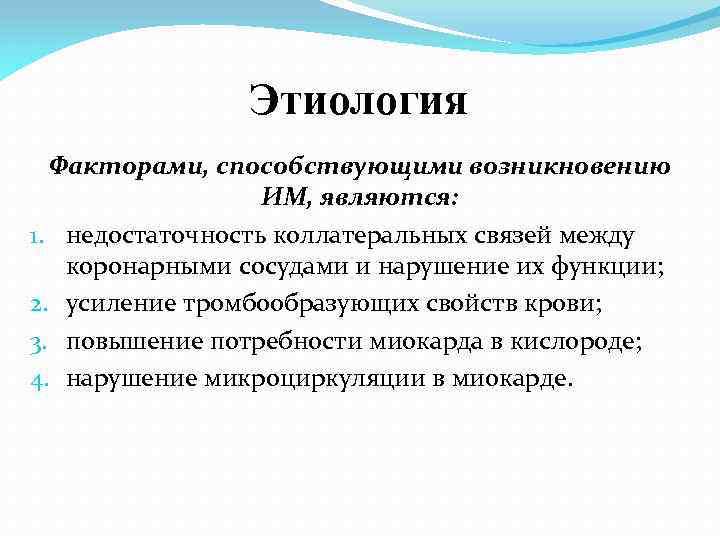 Этиология

Факторами, способствующими возникновению ИМ, являются:

1. недостаточность коллатеральных связей между коронарными сосудами и нарушение их функции;
2. усиление тромбообразующих свойств крови;
3. повышение потребности миокарда в кислороде;
4. нарушение микроциркуляции в миокарде.